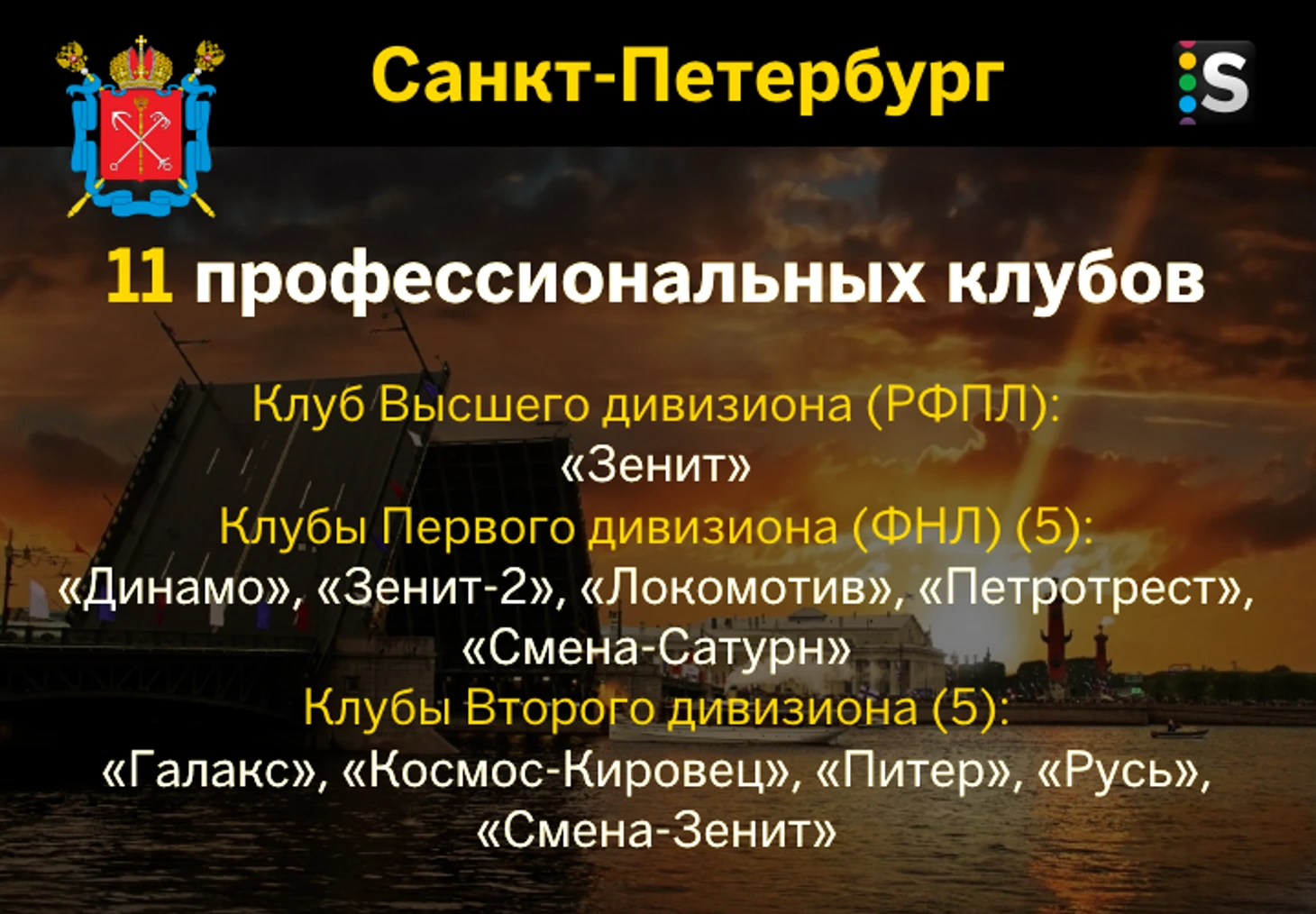 Санкт-Петербург

S

11 профессиональных клубов

Клуб Высшего дивизиона (РФПЛ):
«Зенит»
Клубы Первого дивизиона (ФНЛ) (5):
«Динамо», «Зенит-2», «Локомотив», «Петротрест», «Смена-Сатурн»
Клубы Второго дивизиона (5):
«Галакс», «Космос-Кировец», «Питер», «Русь», «Смена-Зенит»